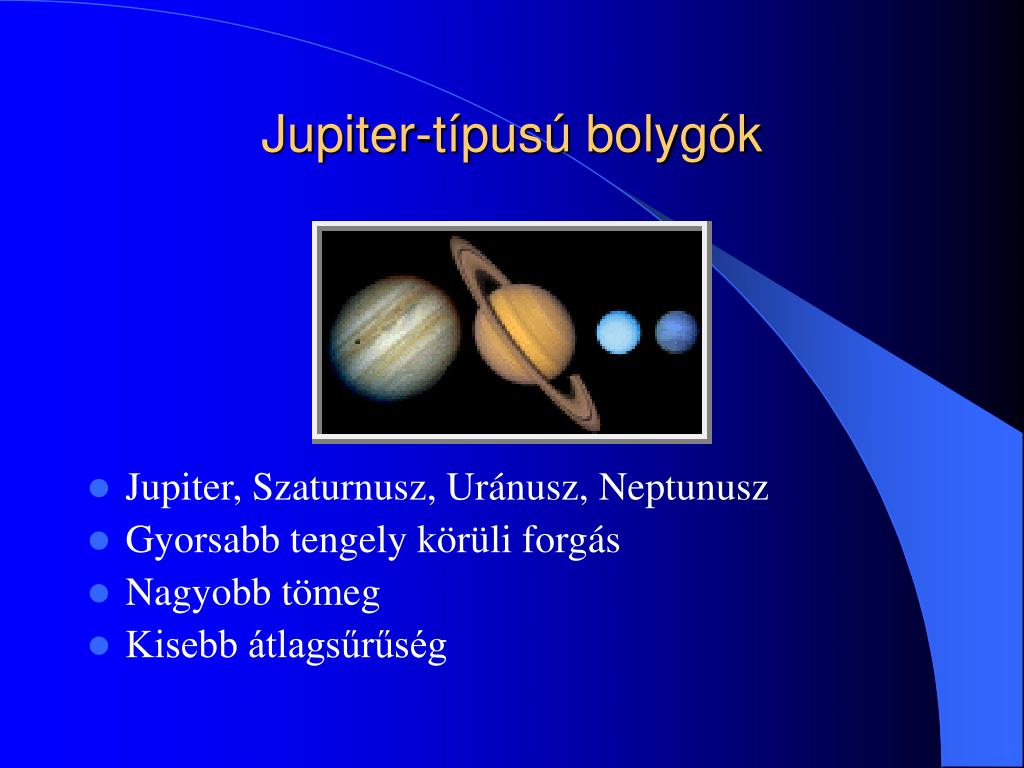 Jupiter-típusú bolygók

- Jupiter, Szaturnusz, Uránusz, Neptunusz
- Gyorsabb tengely körüli forgás
- Nagyobb tömeg
- Kisebb átlagsűrűség